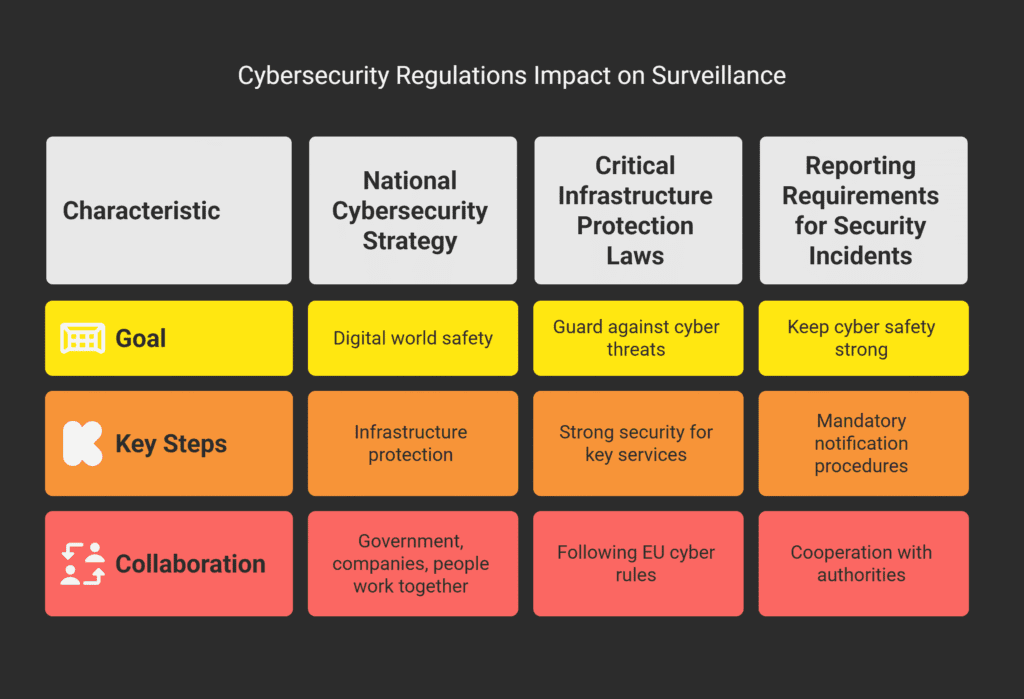 Cybersecurity Regulations Impact on Surveillance

| Characteristic | National Cybersecurity Strategy | Critical Infrastructure Protection Laws | Reporting Requirements for Security Incidents |
|---|---|---|---|
| Goal | Digital world safety | Guard against cyber threats | Keep cyber safety strong |
| Key Steps | Infrastructure protection | Strong security for key services | Mandatory notification procedures |
| Collaboration | Government, companies, people work together | Following EU cyber rules | Cooperation with authorities |